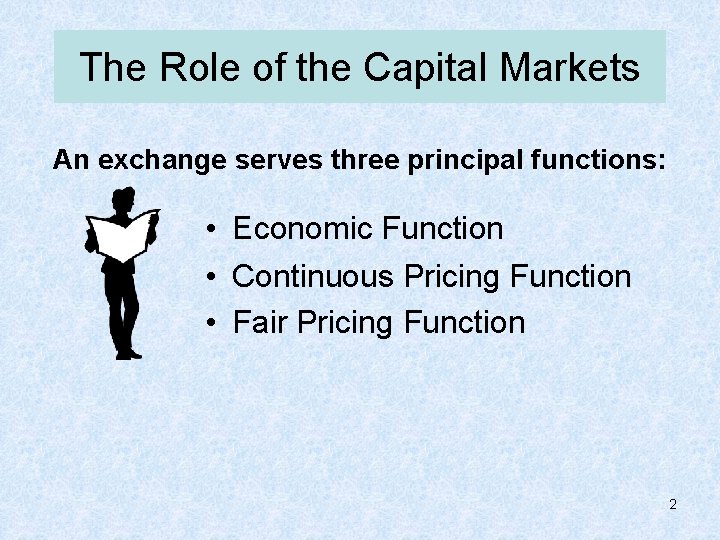 The Role of the Capital Markets

An exchange serves three principal functions:

• Economic Function
• Continuous Pricing Function
• Fair Pricing Function

2